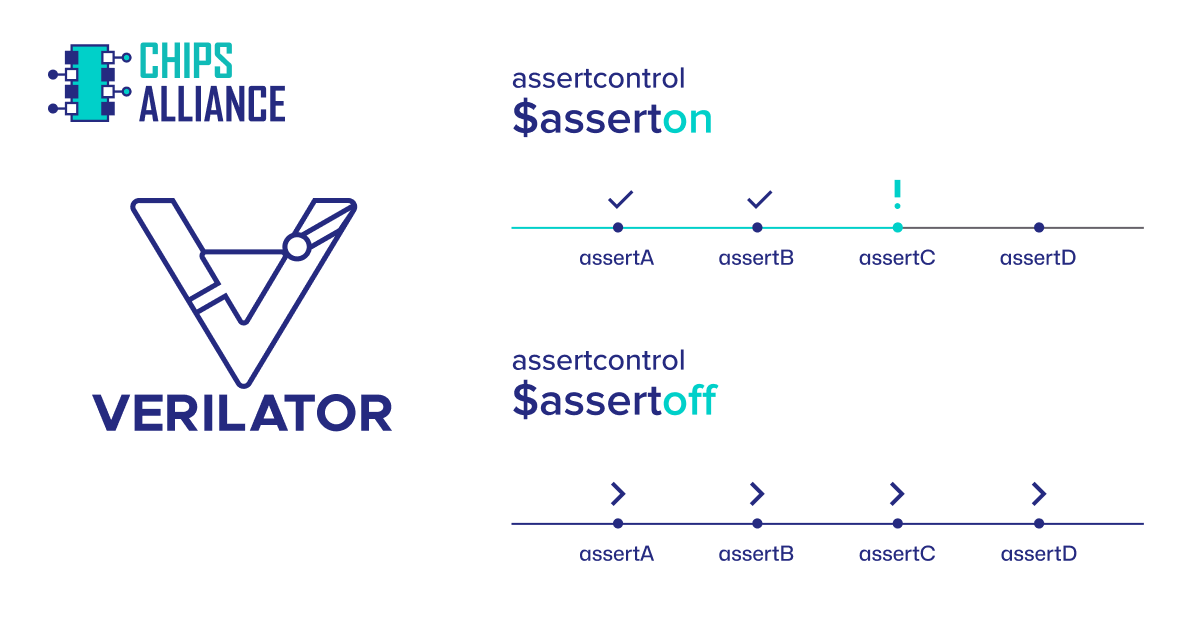 CHIPS ALLIANCE

VERILATOR

assertcontrol
$asserton

!

assertA assertB assertC assertD

assertcontrol
$assertoff

assertA assertB assertC assertD